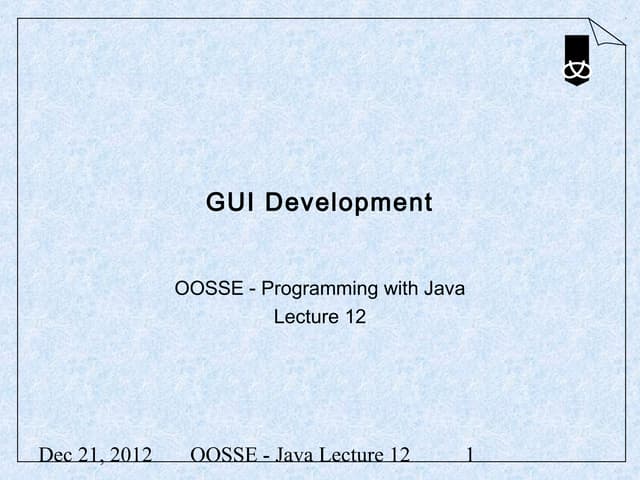 GUI Development

OOSSE - Programming with Java
Lecture 12

Dec 21, 2012 OOSSE - Java Lecture 12 1